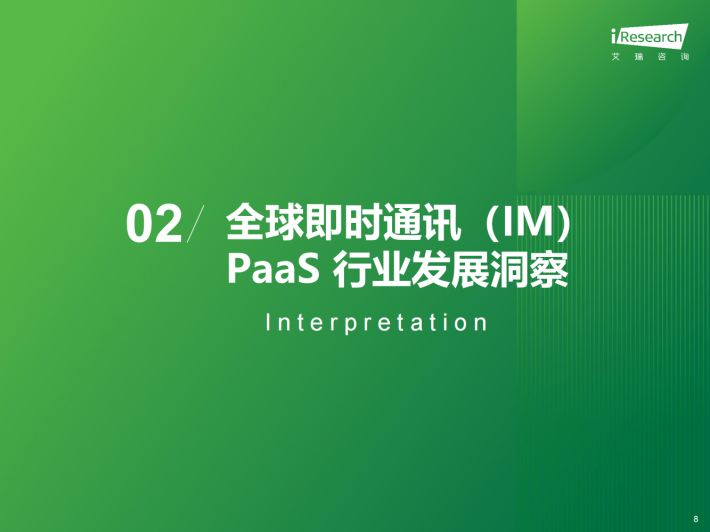 iResearch
艾瑞咨询

02/ 全球即时通讯（IM）PaaS 行业发展洞察

Interpretation

8